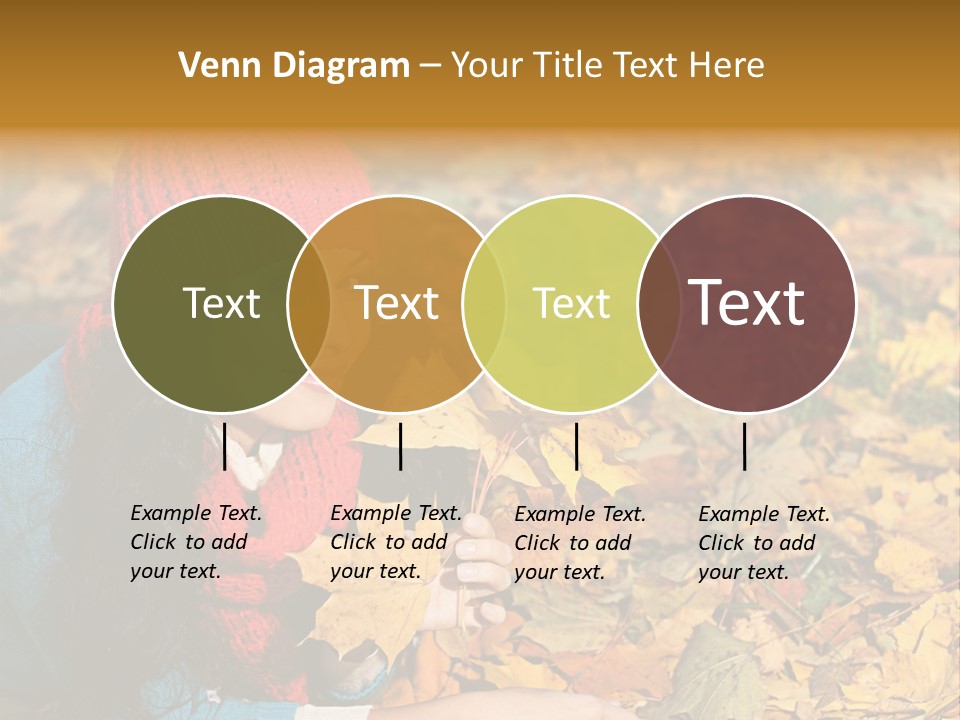 Venn Diagram – Your Title Text Here

Text

Text

Text

Text

Example Text. Click to add your text.

Example Text. Click to add your text.

Example Text. Click to add your text.

Example Text. Click to add your text.